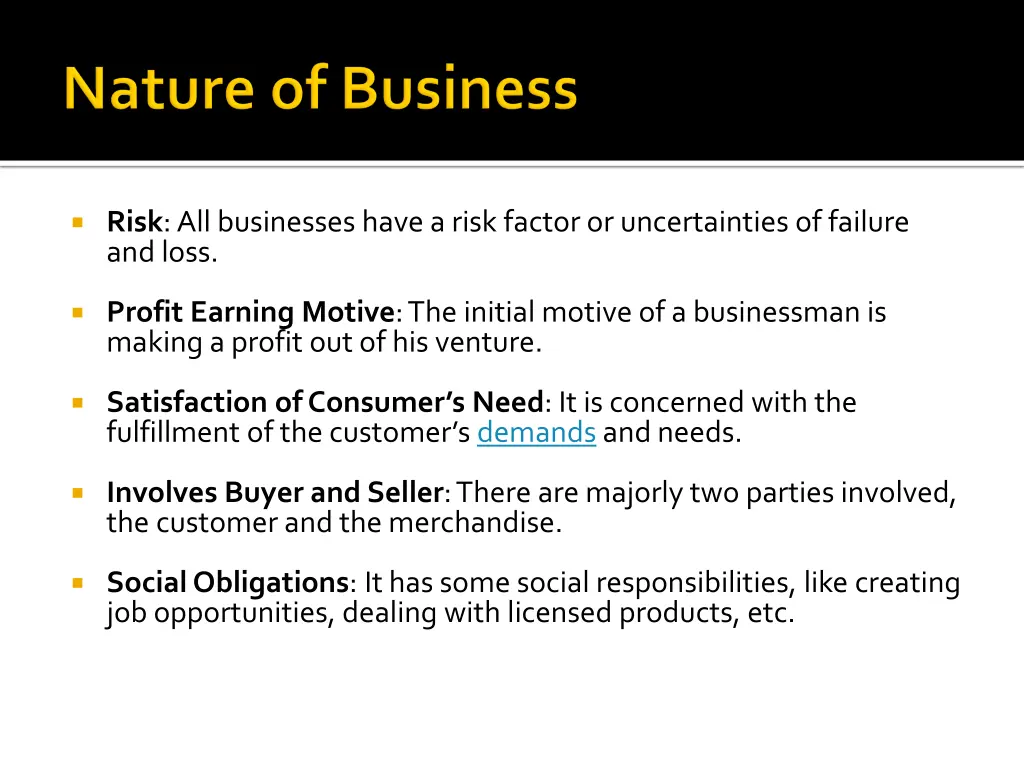 Nature of Business

Risk: All businesses have a risk factor or uncertainties of failure and loss.

Profit Earning Motive: The initial motive of a businessman is making a profit out of his venture.

Satisfaction of Consumer's Need: It is concerned with the fulfillment of the customer's demands and needs.

Involves Buyer and Seller: There are majorly two parties involved, the customer and the merchandise.

Social Obligations: It has some social responsibilities, like creating job opportunities, dealing with licensed products, etc.